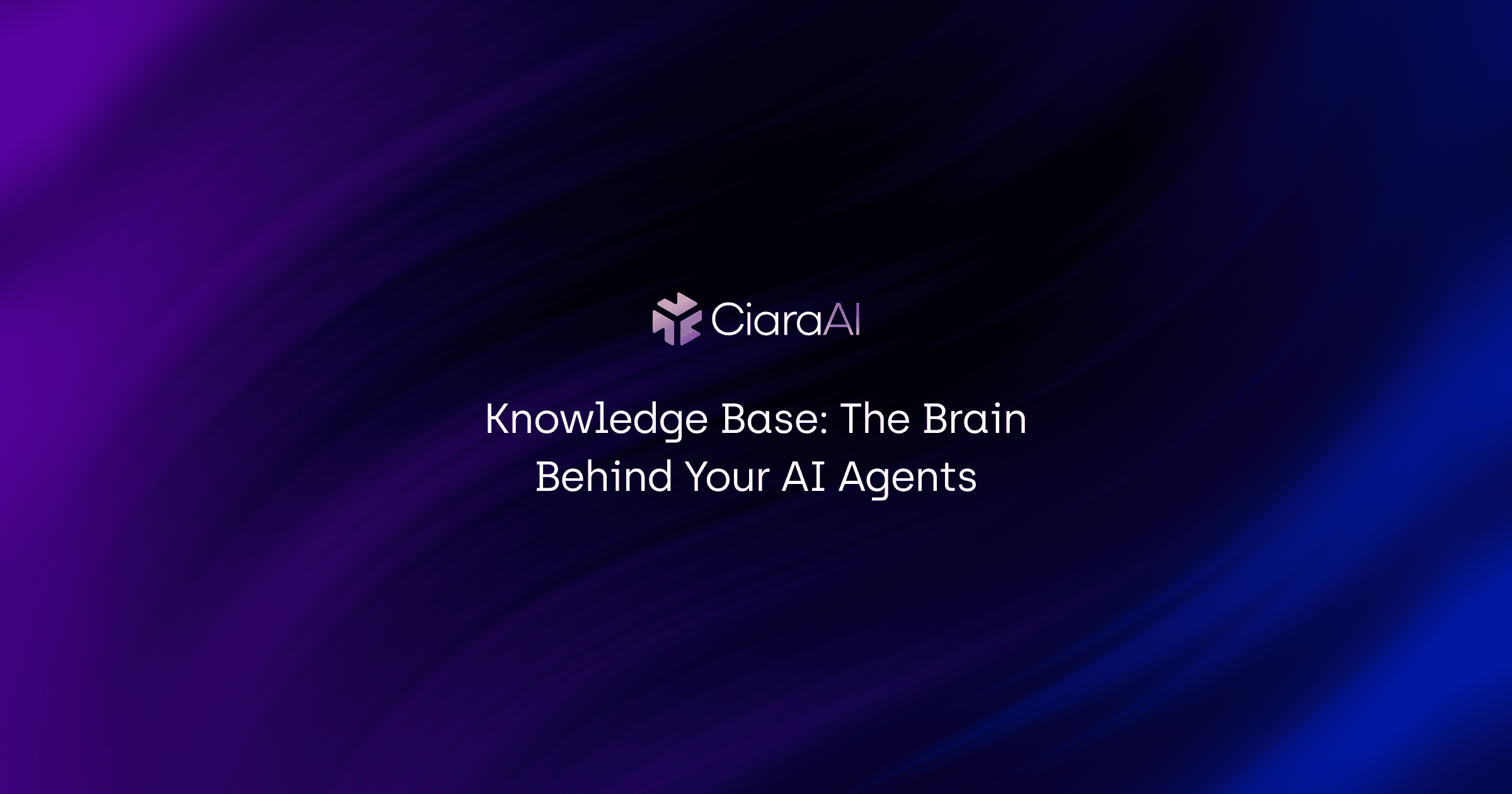 CiaraAI

Knowledge Base: The Brain Behind Your AI Agents